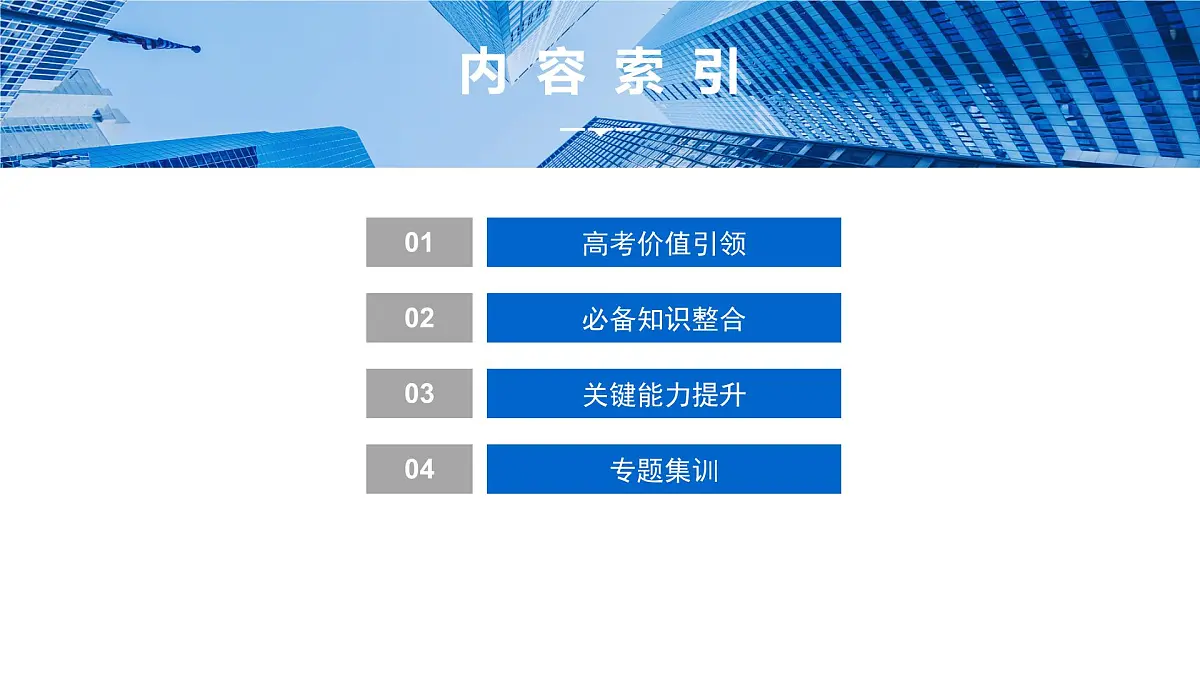 内容索引

01 高考价值引领

02 必备知识整合

03 关键能力提升

04 专题集训